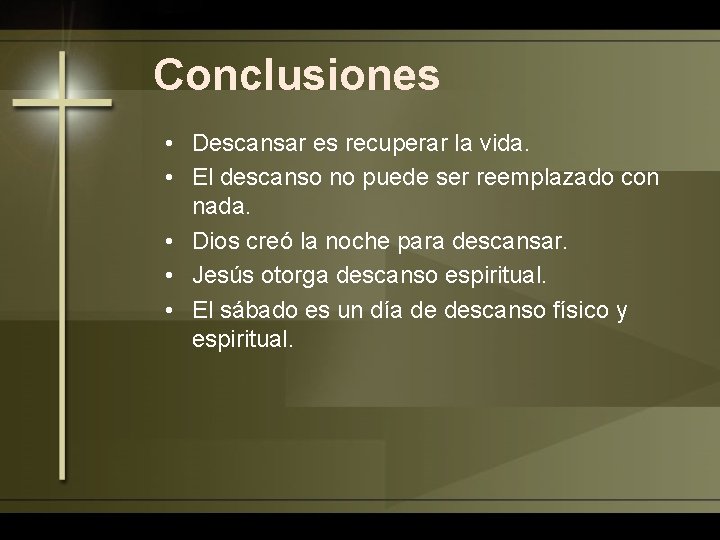 Conclusiones

• Descansar es recuperar la vida.
• El descanso no puede ser reemplazado con nada.
• Dios creó la noche para descansar.
• Jesús otorga descanso espiritual.
• El sábado es un día de descanso físico y espiritual.